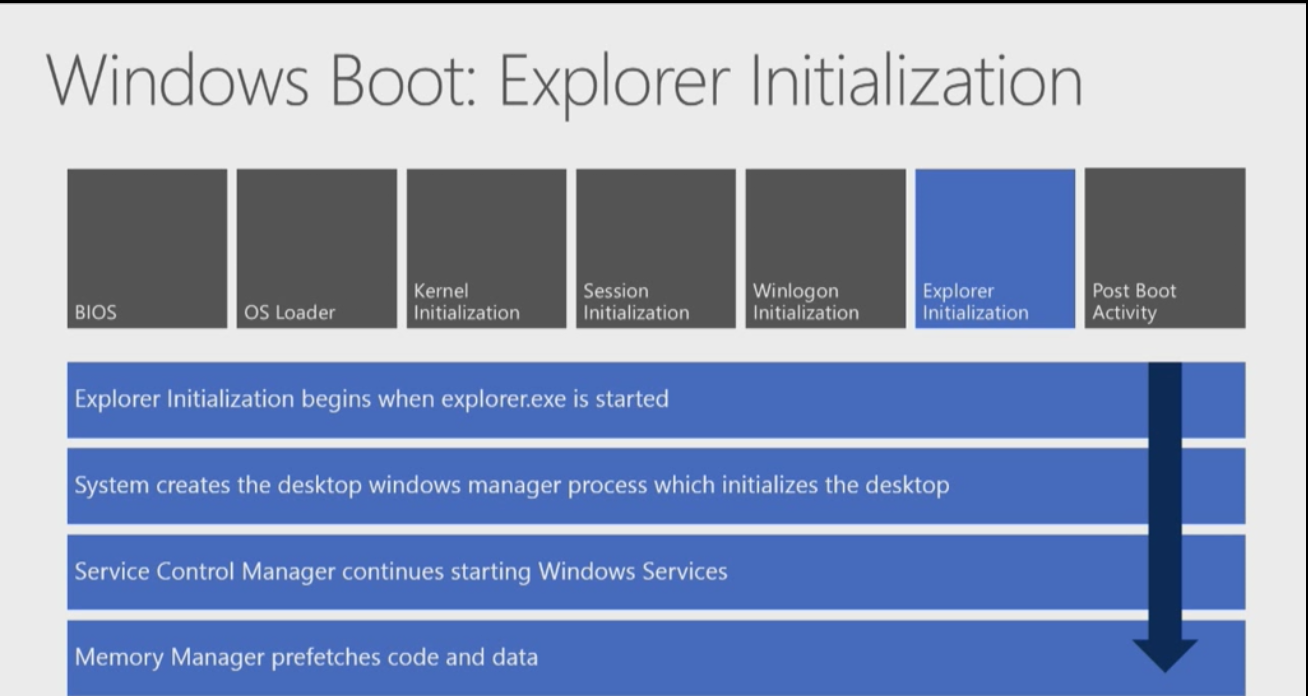 Windows Boot: Explorer Initialization

BIOS

OS Loader

Kernel Initialization

Session Initialization

Winlogon Initialization

Explorer Initialization

Post Boot Activity

Explorer Initialization begins when explorer.exe is started

System creates the desktop windows manager process which initializes the desktop

Service Control Manager continues starting Windows Services

Memory Manager prefetches code and data